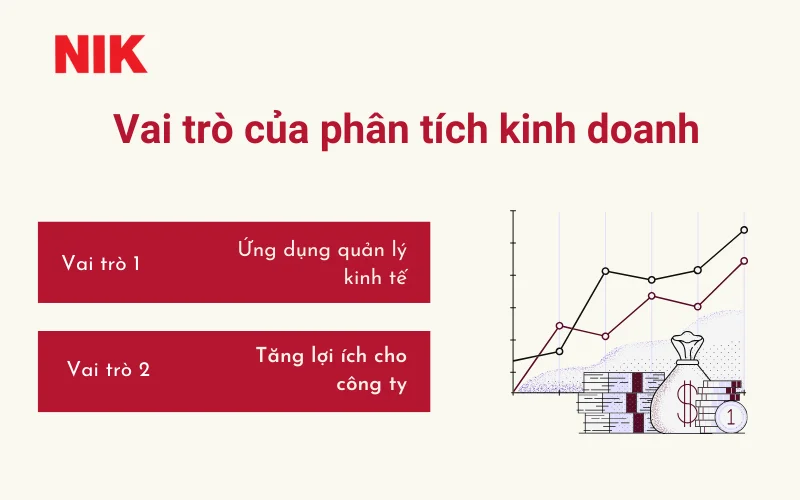 NIK

Vai trò của phân tích kinh doanh

Vai trò 1

Ứng dụng quản lý kinh tế

Vai trò 2

Tăng lợi ích cho công ty

$

1